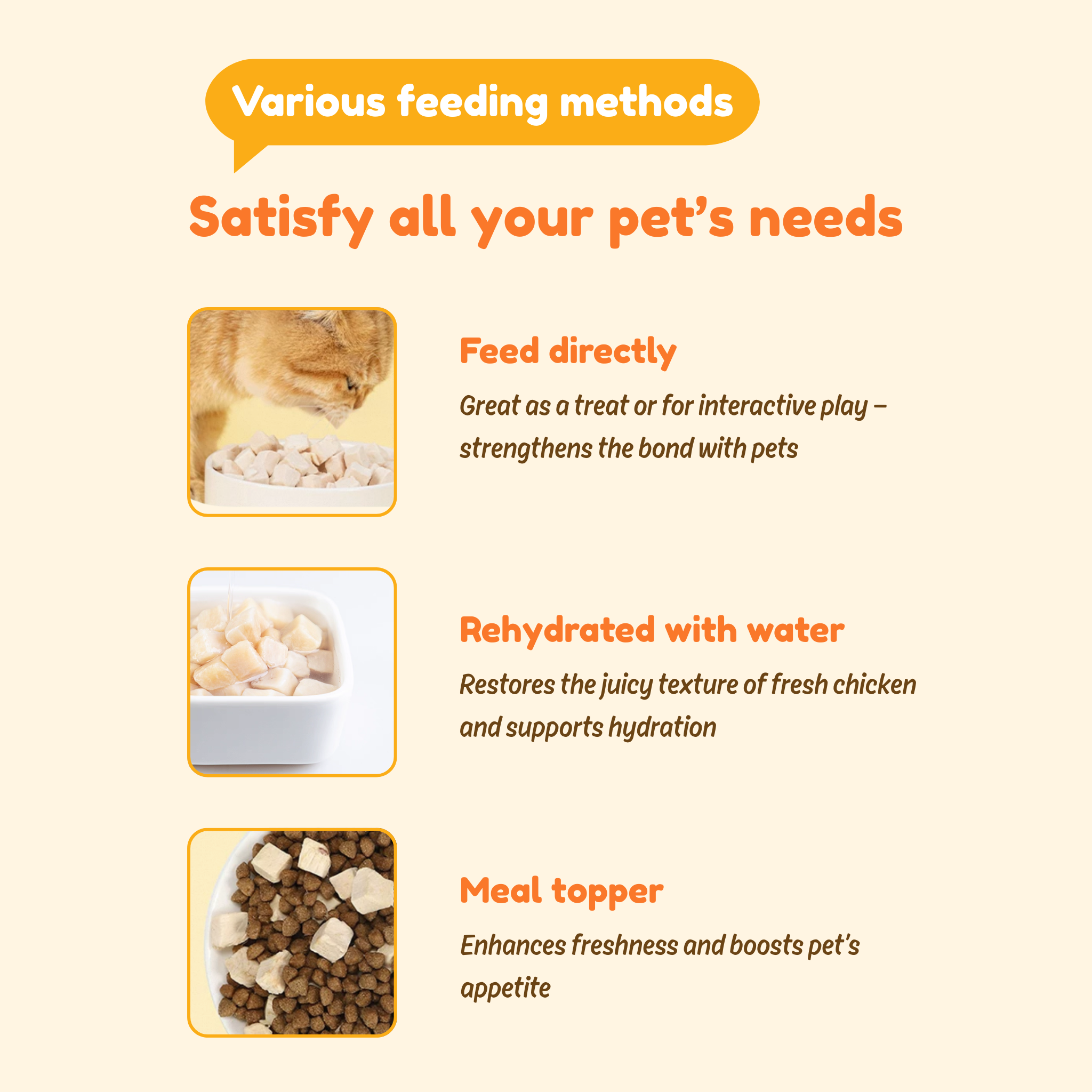 Various feeding methods

Satisfy all your pet's needs

Feed directly

Great as a treat or for interactive play – strengthens the bond with pets

Rehydrated with water

Restores the juicy texture of fresh chicken and supports hydration

Meal topper

Enhances freshness and boosts pet's appetite